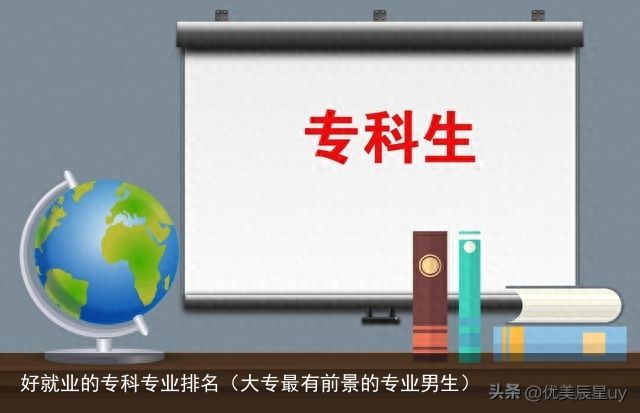 专科生

好就业的专科专业排名（大专最有前景的专业男生）

头条 @优美辰星uy